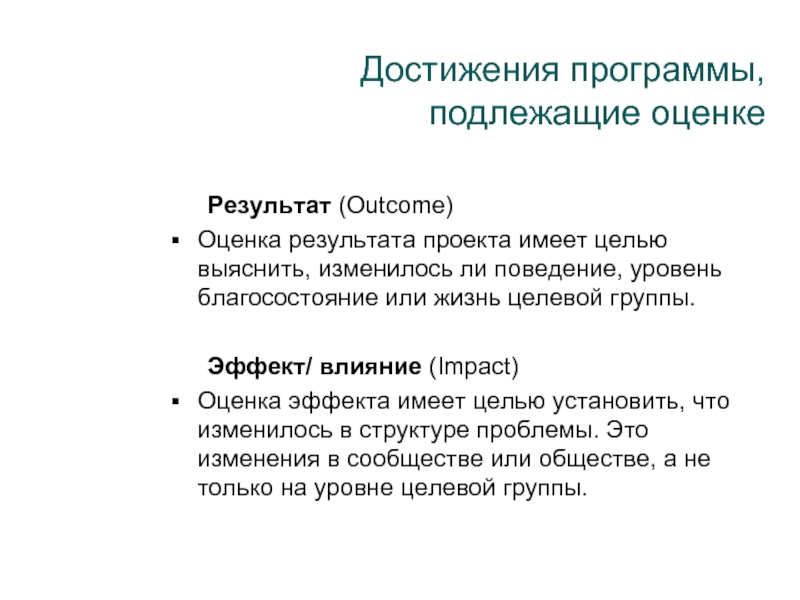 Достижения программы, подлежащие оценке

Результат (Outcome)

▪ Оценка результата проекта имеет целью выяснить, изменилось ли поведение, уровень благосостояние или жизнь целевой группы.

Эффект/ влияние (Impact)

▪ Оценка эффекта имеет целью установить, что изменилось в структуре проблемы. Это изменения в сообществе или обществе, а не только на уровне целевой группы.